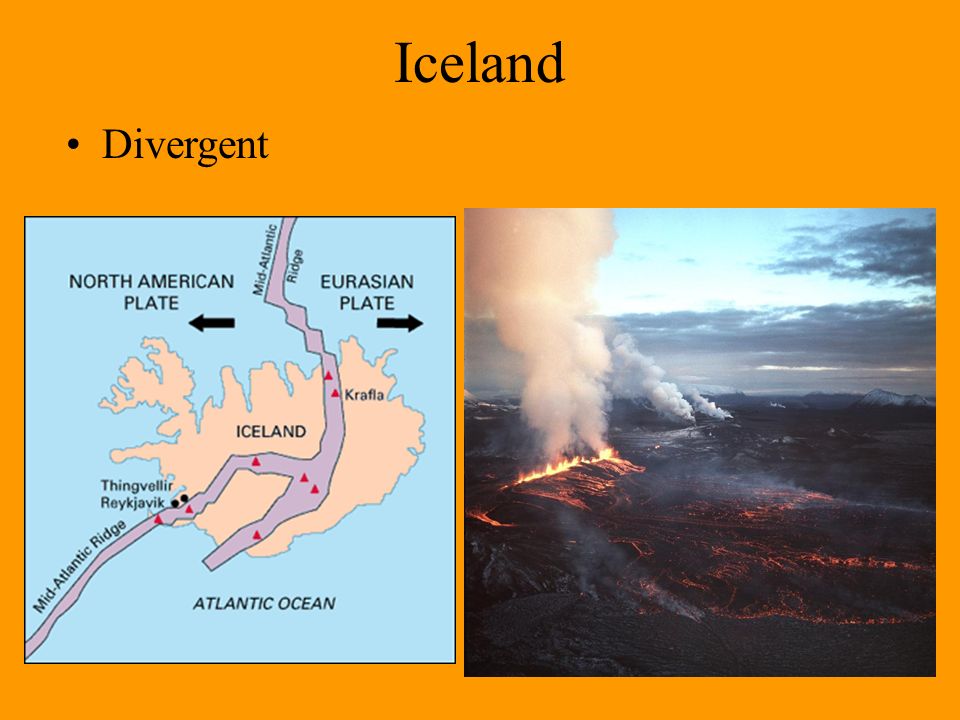 Iceland

• Divergent

NORTH AMERICAN PLATE

Mid-Atlantic Ridge

EURASIAN PLATE

Krafla

ICELAND

Thingvellir

Reykjavik

Mid-Atlantic Ridge

ATLANTIC OCEAN